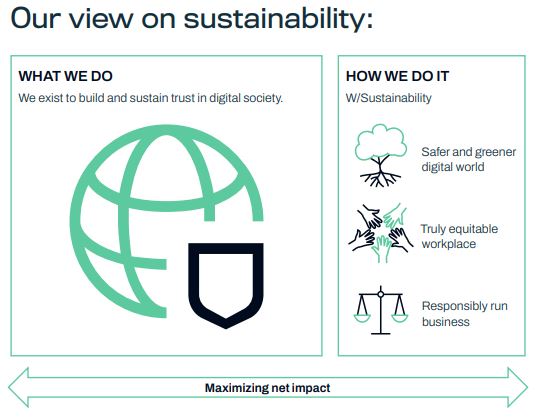 Our view on sustainability:

WHAT WE DO

We exist to build and sustain trust in digital society.

HOW WE DO IT

W/Sustainability

Safer and greener digital world

Truly equitable workplace

Responsibly run business

Maximizing net impact